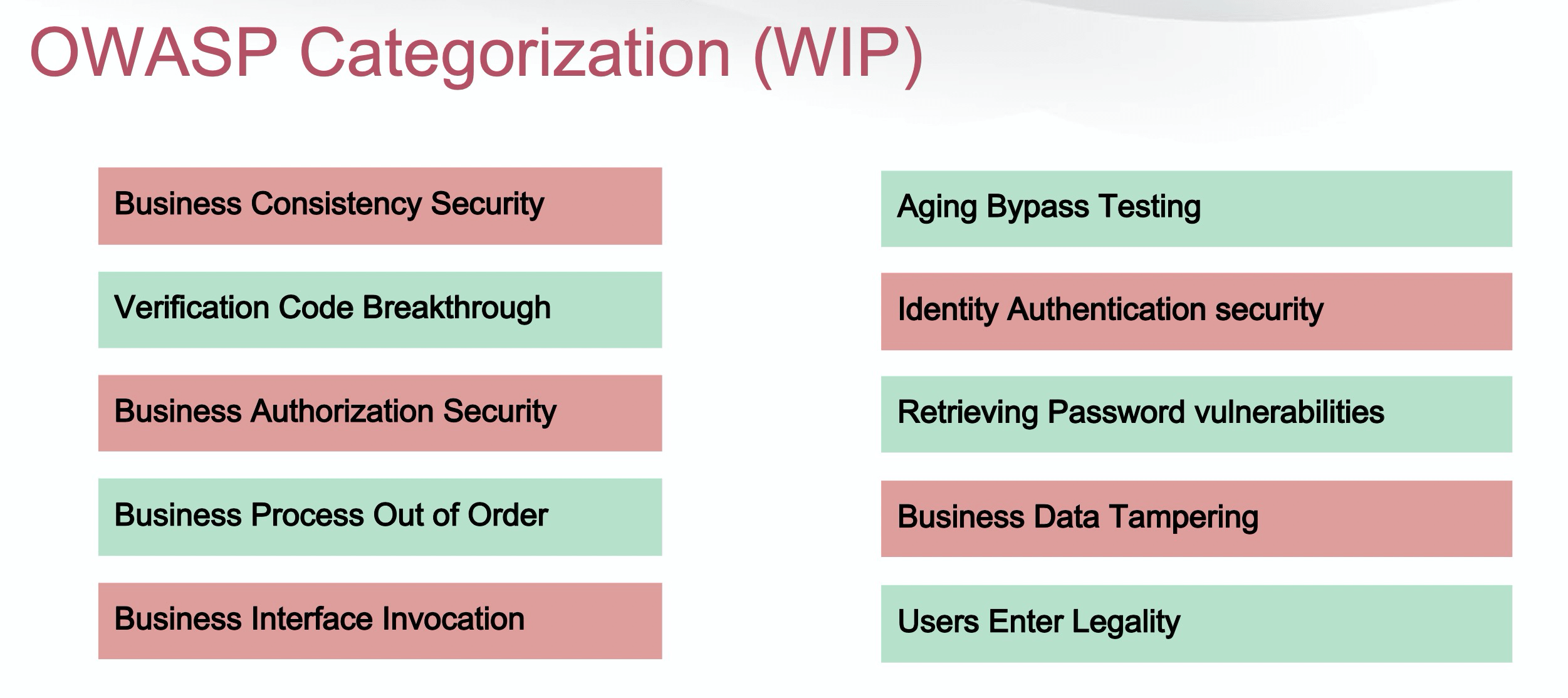 OWASP Categorization (WIP)

Business Consistency Security

Verification Code Breakthrough

Business Authorization Security

Business Process Out of Order

Business Interface Invocation

Aging Bypass Testing

Identity Authentication security

Retrieving Password vulnerabilities

Business Data Tampering

Users Enter Legality